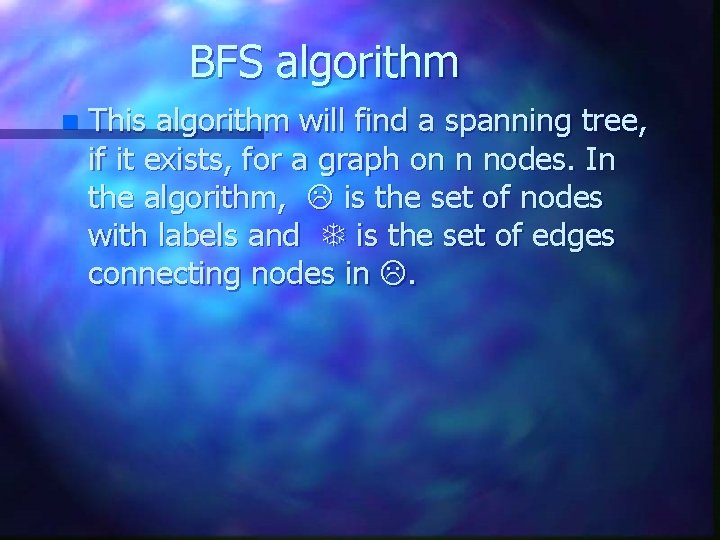 BFS algorithm

This algorithm will find a spanning tree, if it exists, for a graph on n nodes. In the algorithm, ☹ is the set of nodes with labels and ❄ is the set of edges connecting nodes in ☹.